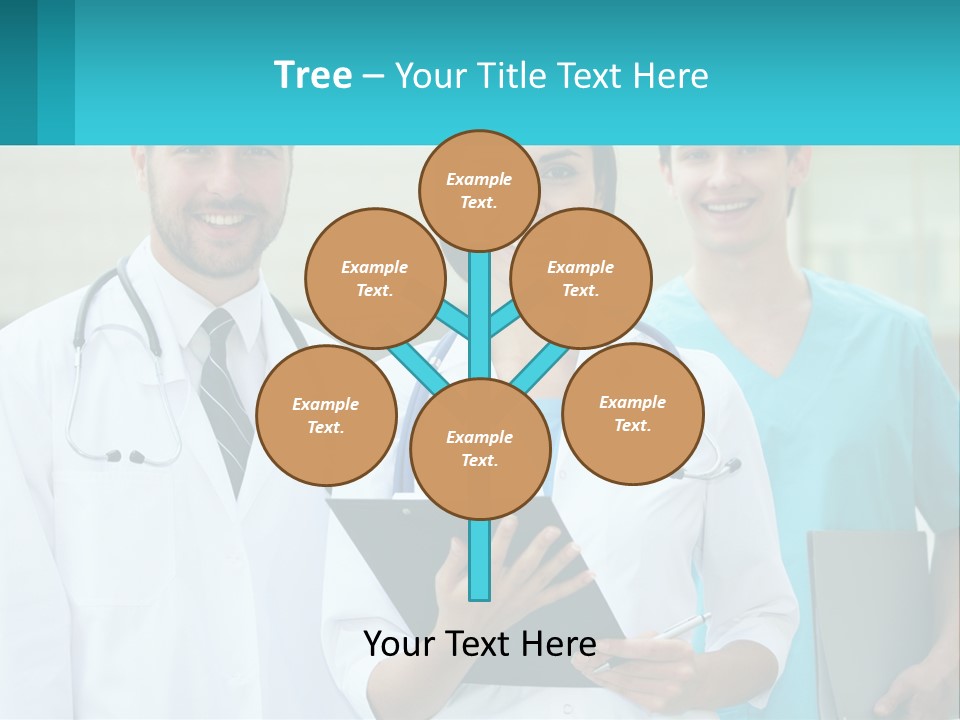 Tree – Your Title Text Here

Example Text.

Example Text.

Example Text.

Example Text.

Example Text.

Example Text.

Your Text Here